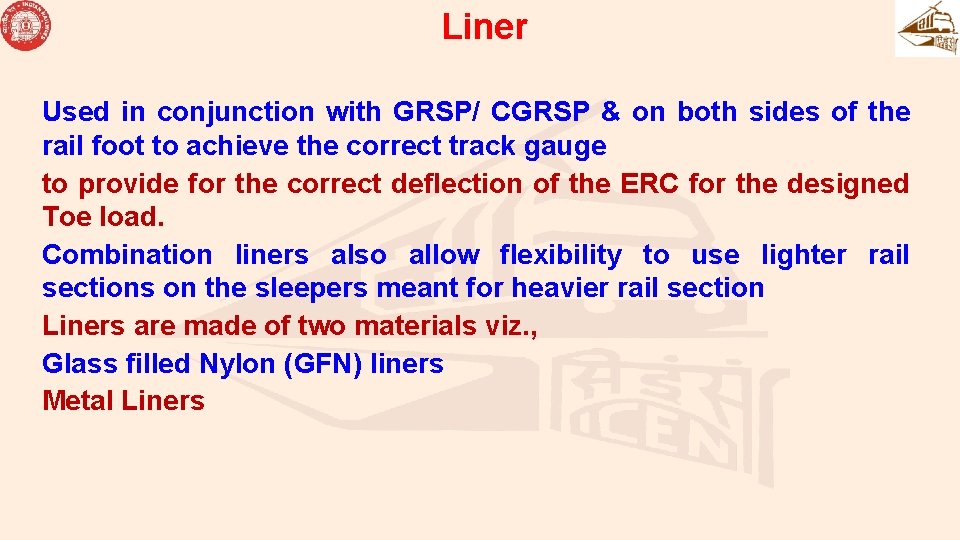 Liner

Used in conjunction with GRSP/ CGRSP & on both sides of the rail foot to achieve the correct track gauge

to provide for the correct deflection of the ERC for the designed Toe load.

Combination liners also allow flexibility to use lighter rail sections on the sleepers meant for heavier rail section

Liners are made of two materials viz.,

Glass filled Nylon (GFN) liners

Metal Liners